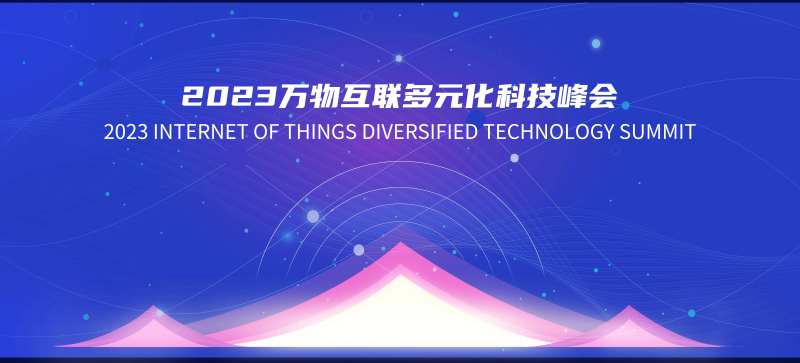 2023万物互联多元化科技峰会
2023 INTERNET OF THINGS DIVERSIFIED TECHNOLOGY SUMMIT